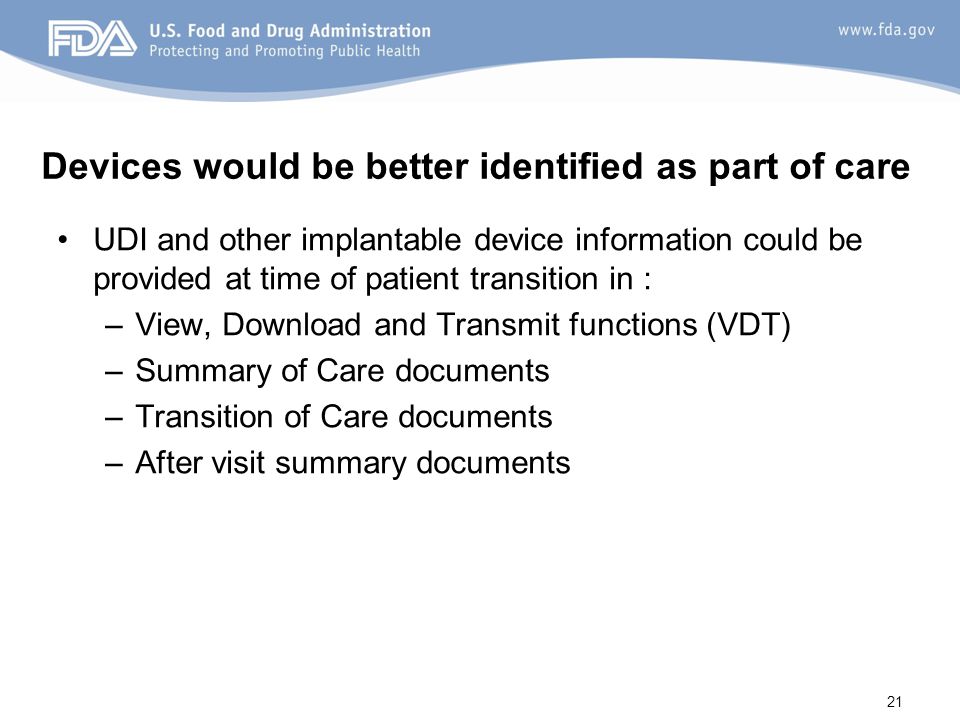 FDA U.S. Food and Drug Administration
Protecting and Promoting Public Health

www.fda.gov

Devices would be better identified as part of care

• UDI and other implantable device information could be provided at time of patient transition in :
– View, Download and Transmit functions (VDT)
– Summary of Care documents
– Transition of Care documents
– After visit summary documents

21